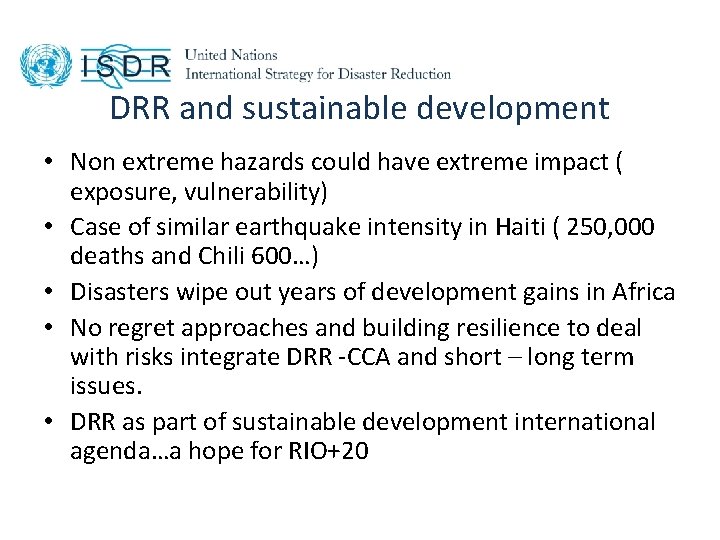 ISDR United Nations
International Strategy for Disaster Reduction

DRR and sustainable development

• Non extreme hazards could have extreme impact ( exposure, vulnerability)
• Case of similar earthquake intensity in Haiti ( 250,000 deaths and Chili 600…)
• Disasters wipe out years of development gains in Africa
• No regret approaches and building resilience to deal with risks integrate DRR -CCA and short – long term issues.
• DRR as part of sustainable development international agenda…a hope for RIO+20